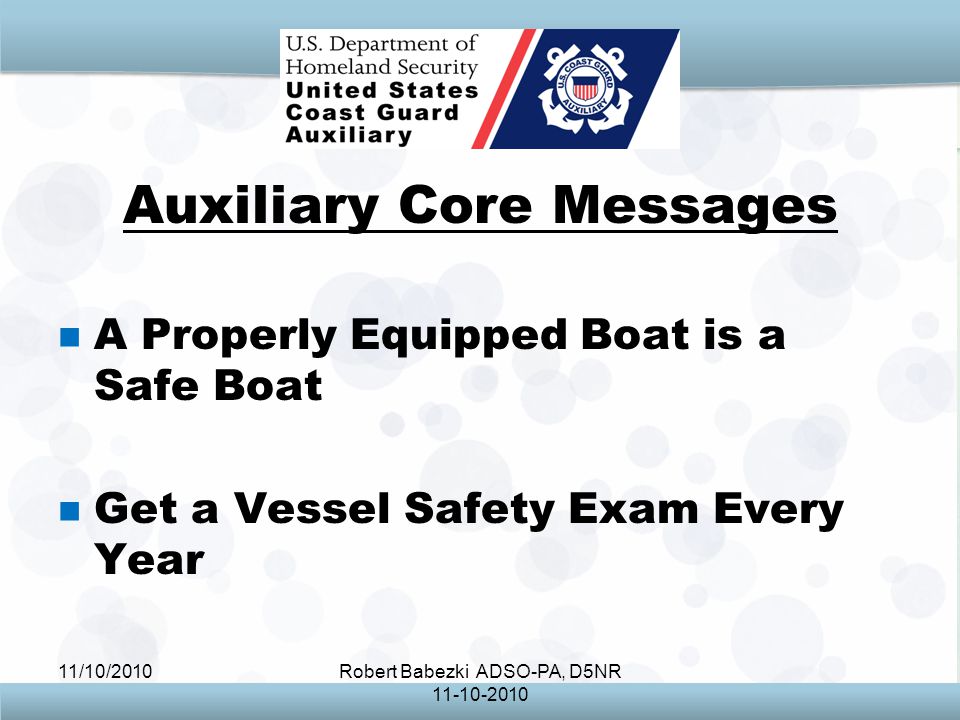 U.S. Department of Homeland Security
United States Coast Guard Auxiliary

U.S. COAST GUARD AUXILIARY

Auxiliary Core Messages

A Properly Equipped Boat is a Safe Boat

Get a Vessel Safety Exam Every Year

11/10/2010

Robert Babezki ADSO-PA, D5NR 11-10-2010